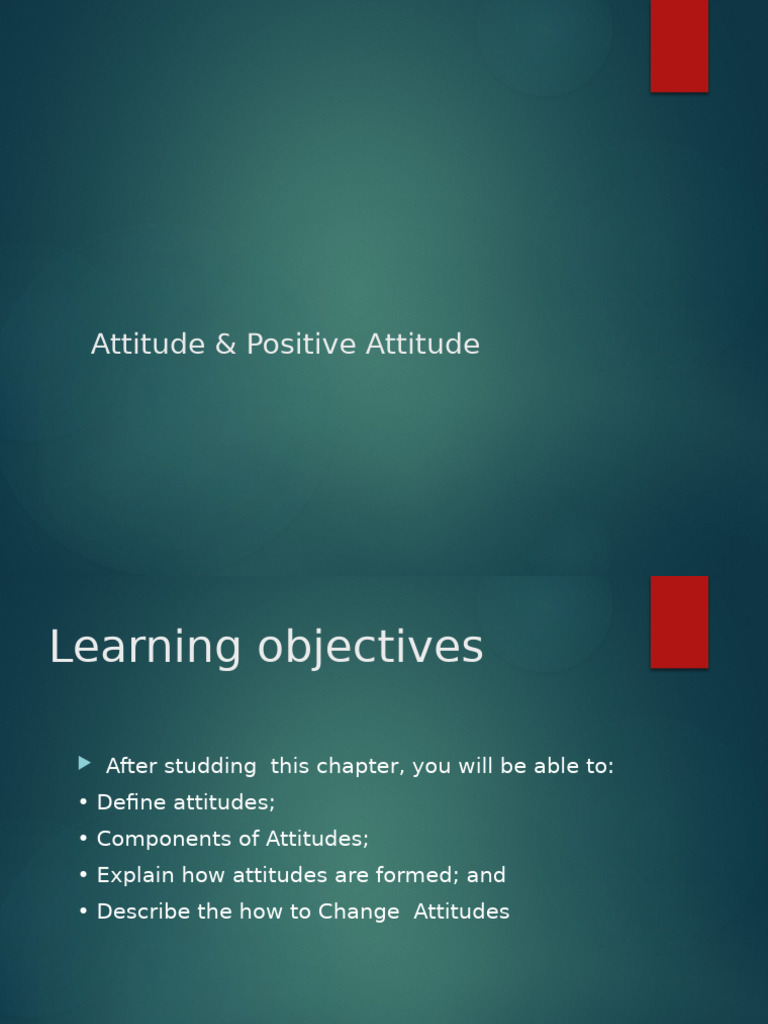 Attitude & Positive Attitude

Learning objectives

After studding this chapter, you will be able to:
• Define attitudes;
• Components of Attitudes;
• Explain how attitudes are formed; and
• Describe the how to Change Attitudes